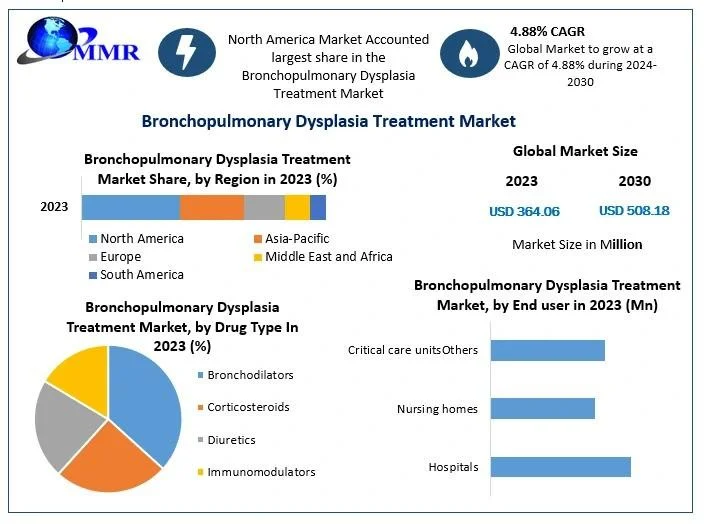 MMR

North America Market Accounted largest share in the Bronchopulmonary Dysplasia Treatment Market

4.88% CAGR
Global Market to grow at a CAGR of 4.88% during 2024-2030

Bronchopulmonary Dysplasia Treatment Market

Bronchopulmonary Dysplasia Treatment Market Share, by Region in 2023 (%)

2023

North America
Asia-Pacific
Europe
Middle East and Africa
South America

Global Market Size

2023
2030

USD 364.06
USD 508.18

Market Size in Million

Bronchopulmonary Dysplasia Treatment Market, by Drug Type In 2023 (%)

Bronchodilators
Corticosteroids
Diuretics
Immunomodulators

Bronchopulmonary Dysplasia Treatment Market, by End user in 2023 (Mn)

Critical care unitsOthers
Nursing homes
Hospitals